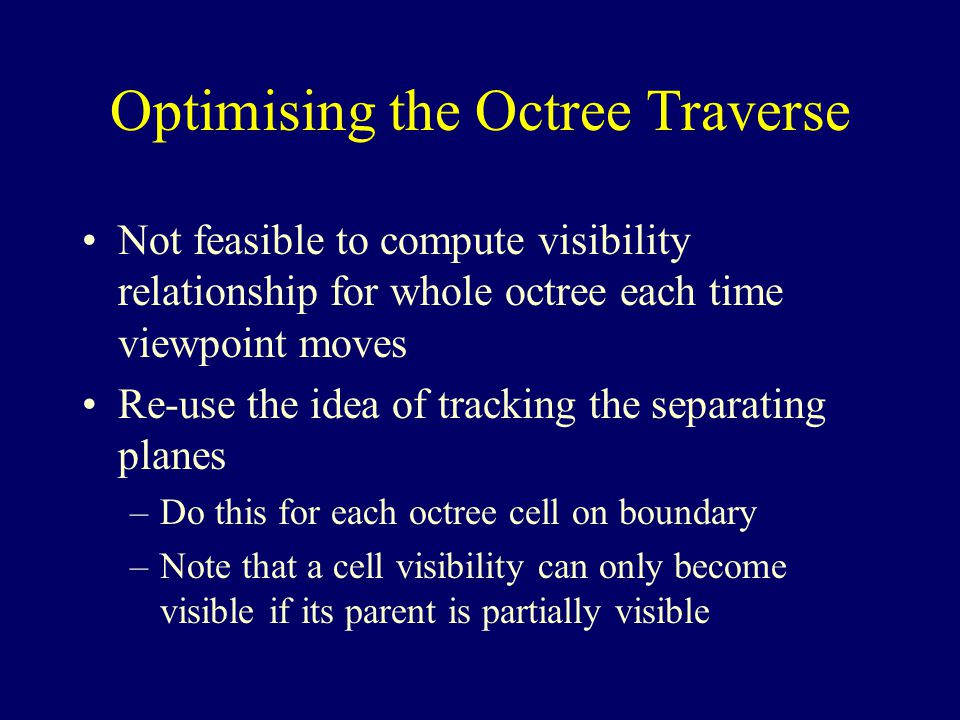 Optimising the Octree Traverse

• Not feasible to compute visibility relationship for whole octree each time viewpoint moves
• Re-use the idea of tracking the separating planes
– Do this for each octree cell on boundary
– Note that a cell visibility can only become visible if its parent is partially visible